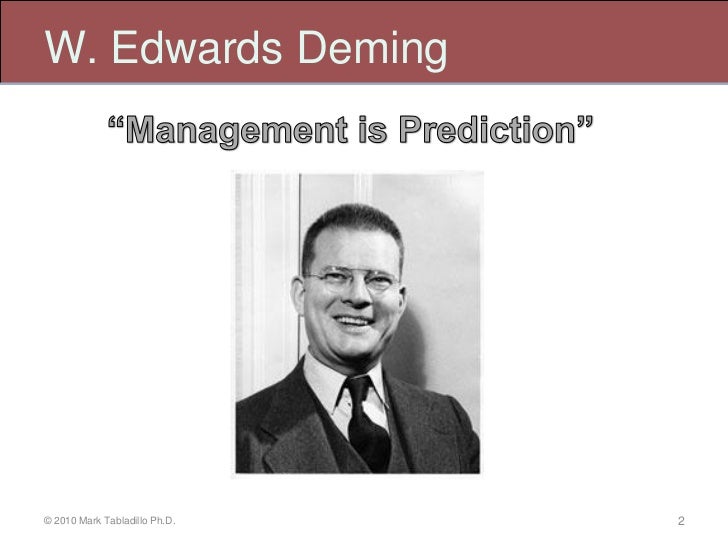 W. Edwards Deming

“Management is Prediction”

© 2010 Mark Tabladillo Ph.D.

2